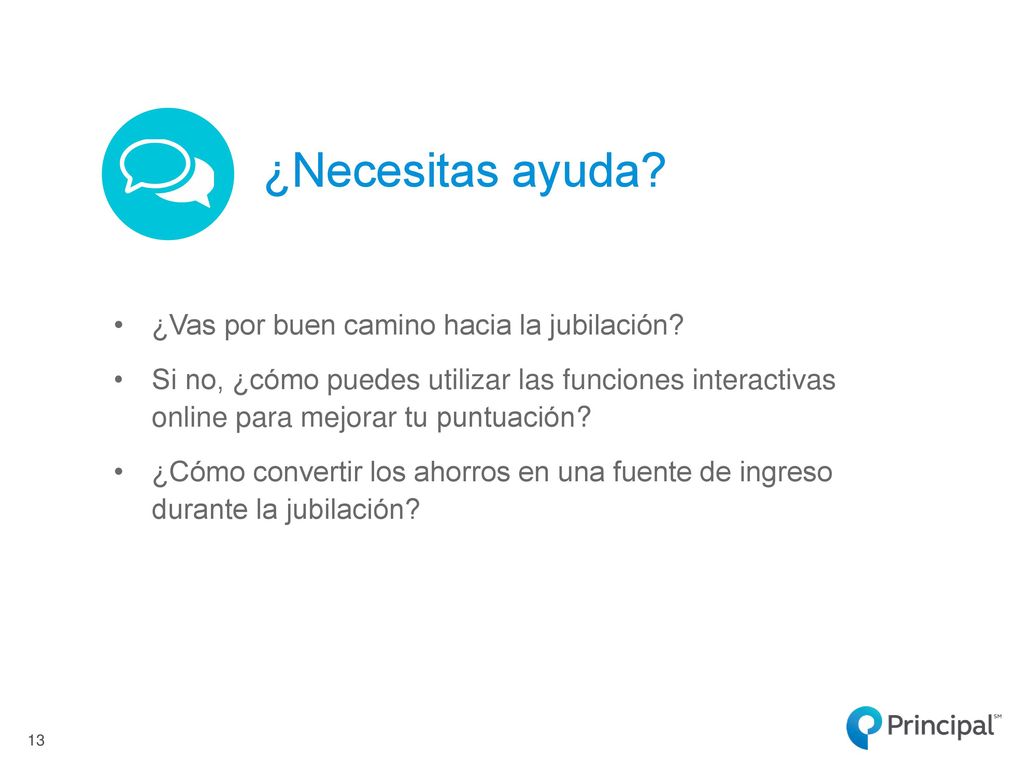 ¿Necesitas ayuda?

• ¿Vas por buen camino hacia la jubilación?

• Si no, ¿cómo puedes utilizar las funciones interactivas online para mejorar tu puntuación?

• ¿Cómo convertir los ahorros en una fuente de ingreso durante la jubilación?

13

Principal℠